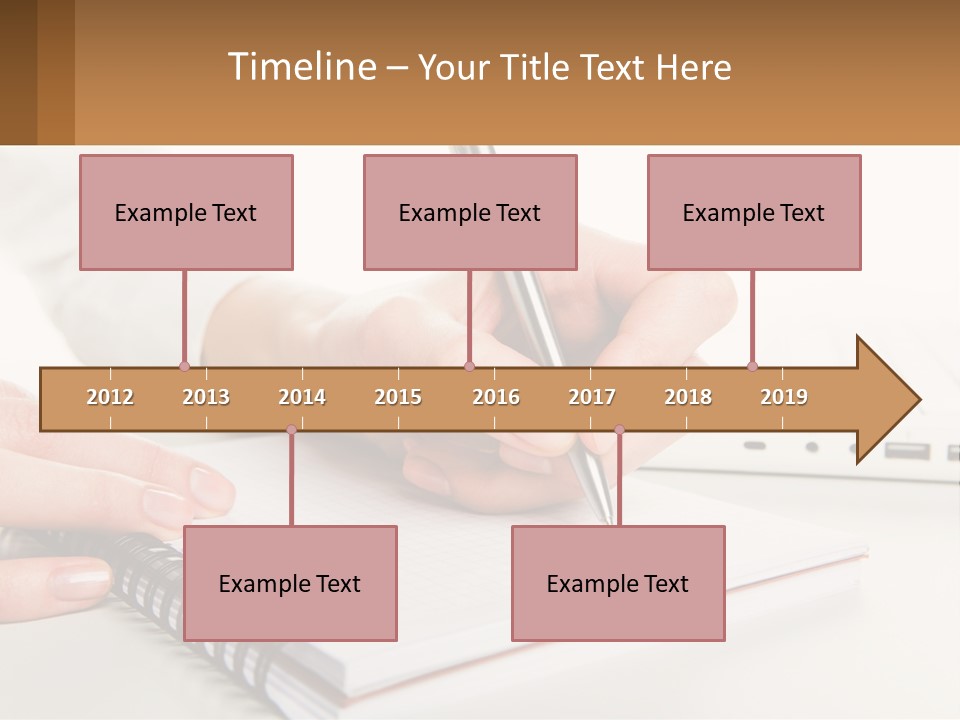 Timeline – Your Title Text Here

Example Text

Example Text

Example Text

2012 2013 2014 2015 2016 2017 2018 2019

Example Text

Example Text